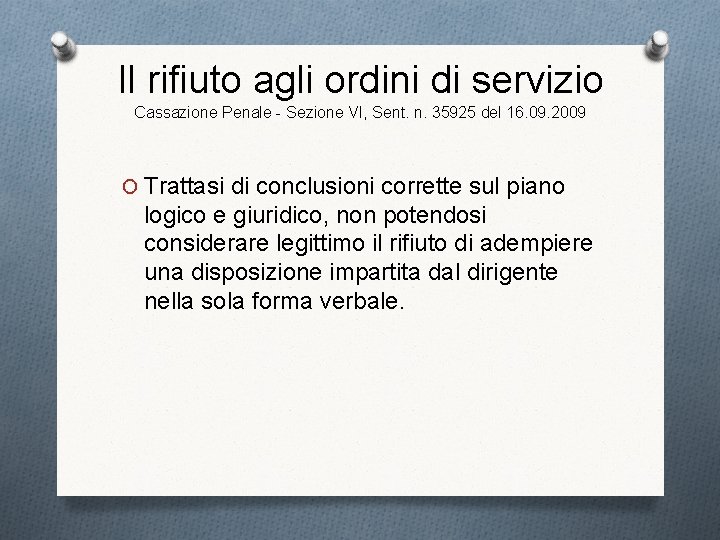 Il rifiuto agli ordini di servizio
Cassazione Penale - Sezione VI, Sent. n. 35925 del 16.09.2009

Trattasi di conclusioni corrette sul piano logico e giuridico, non potendosi considerare legittimo il rifiuto di adempiere una disposizione impartita dal dirigente nella sola forma verbale.